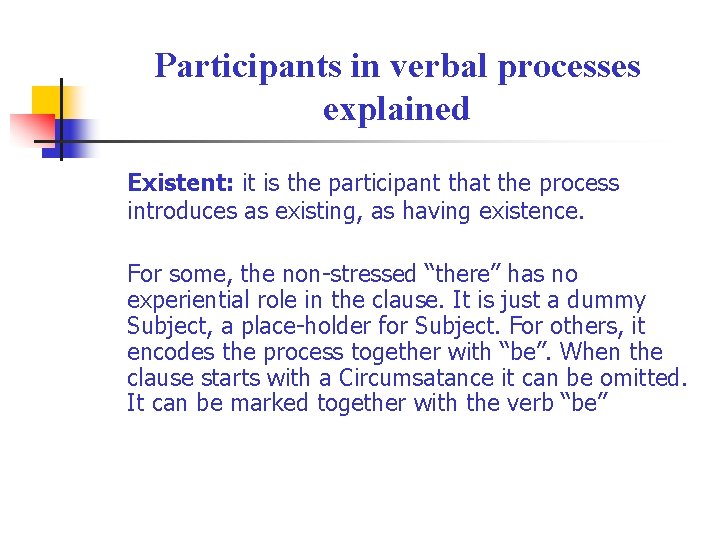 Participants in verbal processes explained

Existent: it is the participant that the process introduces as existing, as having existence.

For some, the non-stressed “there” has no experiential role in the clause. It is just a dummy Subject, a place-holder for Subject. For others, it encodes the process together with “be”. When the clause starts with a Circumsatance it can be omitted. It can be marked together with the verb “be”